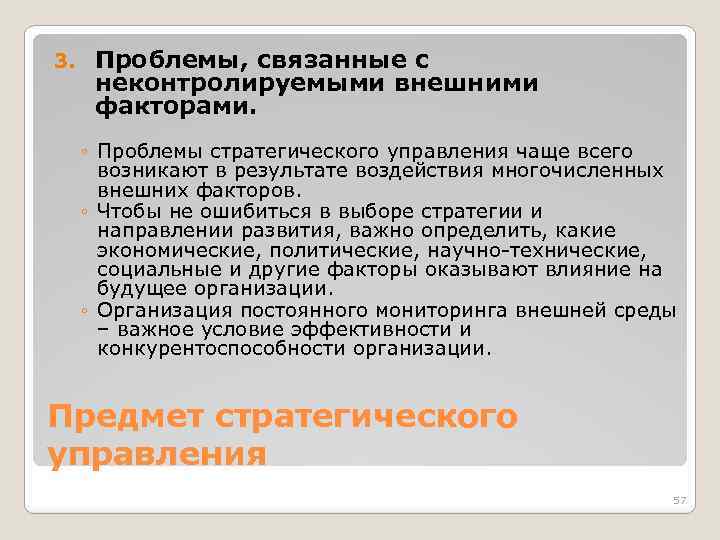 3. Проблемы, связанные с неконтролируемыми внешними факторами.

◦ Проблемы стратегического управления чаще всего возникают в результате воздействия многочисленных внешних факторов.
◦ Чтобы не ошибиться в выборе стратегии и направлении развития, важно определить, какие экономические, политические, научно-технические, социальные и другие факторы оказывают влияние на будущее организации.
◦ Организация постоянного мониторинга внешней среды – важное условие эффективности и конкурентоспособности организации.

Предмет стратегического управления

57